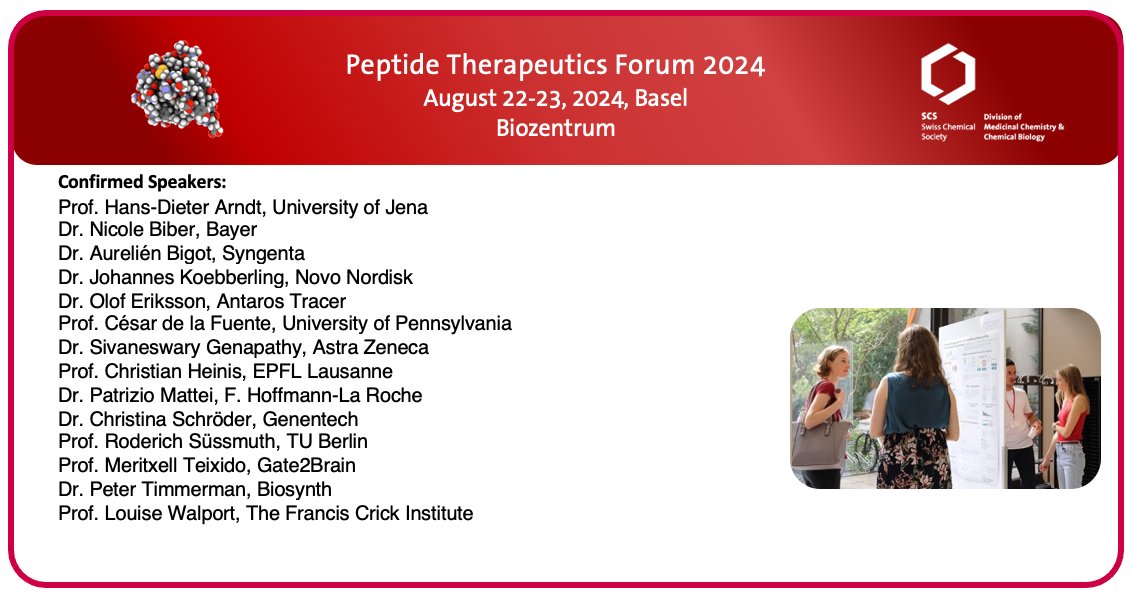 Peptide Therapeutics Forum 2024
August 22-23, 2024, Basel
Biozentrum

SCS
Swiss Chemical Society

Division of Medicinal Chemistry & Chemical Biology

Confirmed Speakers:
Prof. Hans-Dieter Arndt, University of Jena
Dr. Nicole Biber, Bayer
Dr. Aurelién Bigot, Syngenta
Dr. Johannes Koebberling, Novo Nordisk
Dr. Olof Eriksson, Antaros Tracer
Prof. César de la Fuente, University of Pennsylvania
Dr. Sivaneswary Genapathy, Astra Zeneca
Prof. Christian Heinis, EPFL Lausanne
Dr. Patrizio Mattei, F. Hoffmann-La Roche
Dr. Christina Schröder, Genentech
Prof. Roderich Süssmuth, TU Berlin
Prof. Meritxell Teixido, Gate2Brain
Dr. Peter Timmerman, Biosynth
Prof. Louise Walport, The Francis Crick Institute